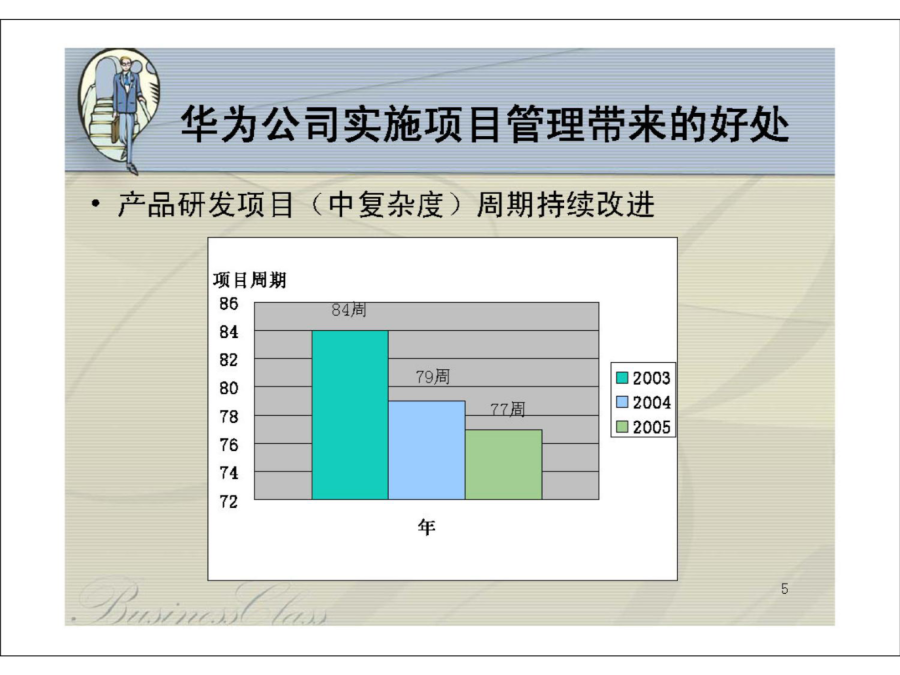 华为公司实施项目管理带来的好处

• 产品研发项目（中复杂度）周期持续改进

项目周期

86
84
82
80
78
76
74
72

84周
79周
77周

2003
2004
2005

年

5

BusinessClass